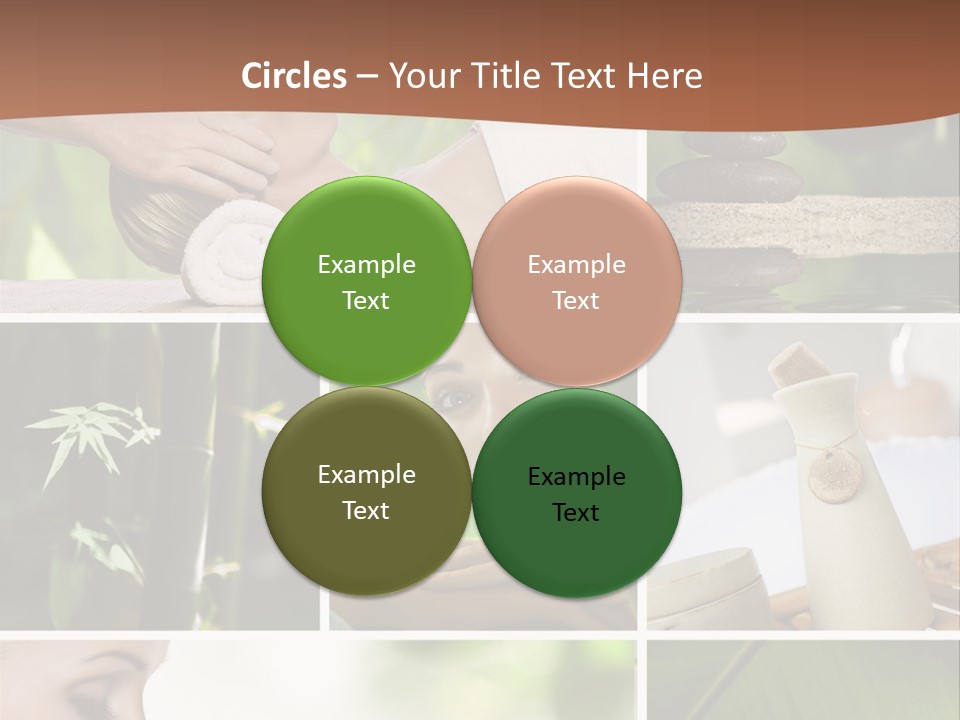 Circles – Your Title Text Here

Example Text

Example Text

Example Text

Example Text